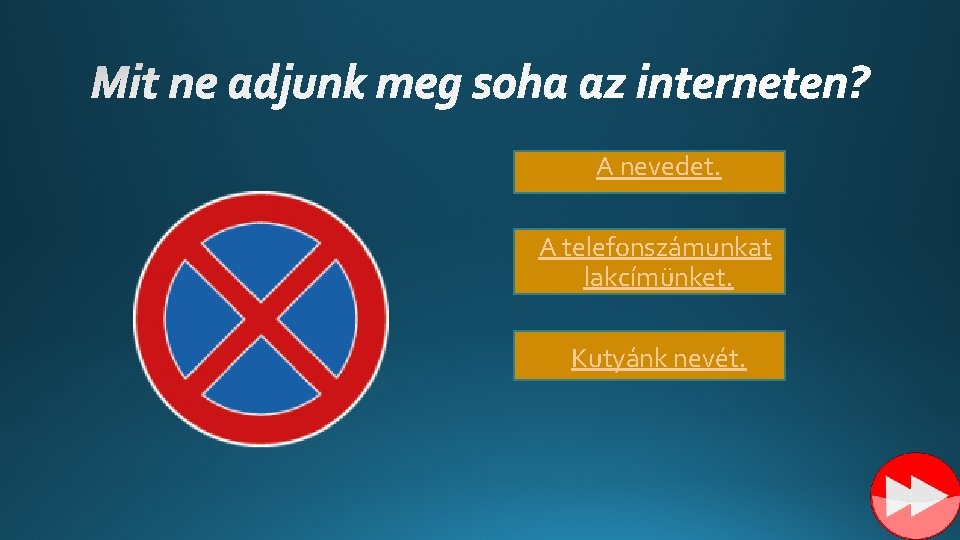 Mit ne adjunk meg soha az interneten?

A nevedet.

A telefonszámunkat lakcímünket.

Kutyánk nevét.